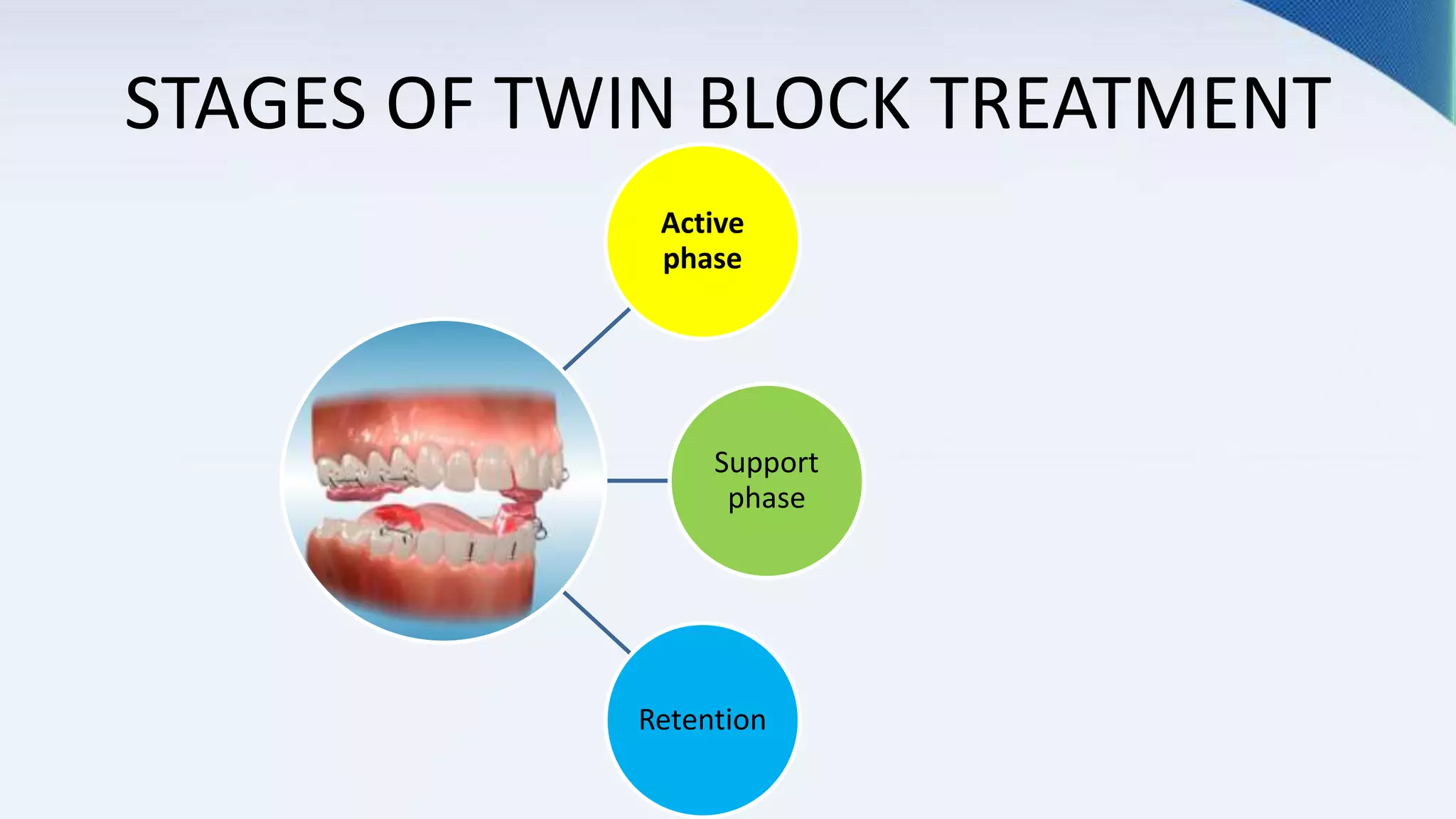 STAGES OF TWIN BLOCK TREATMENT

Active phase

Support phase

Retention